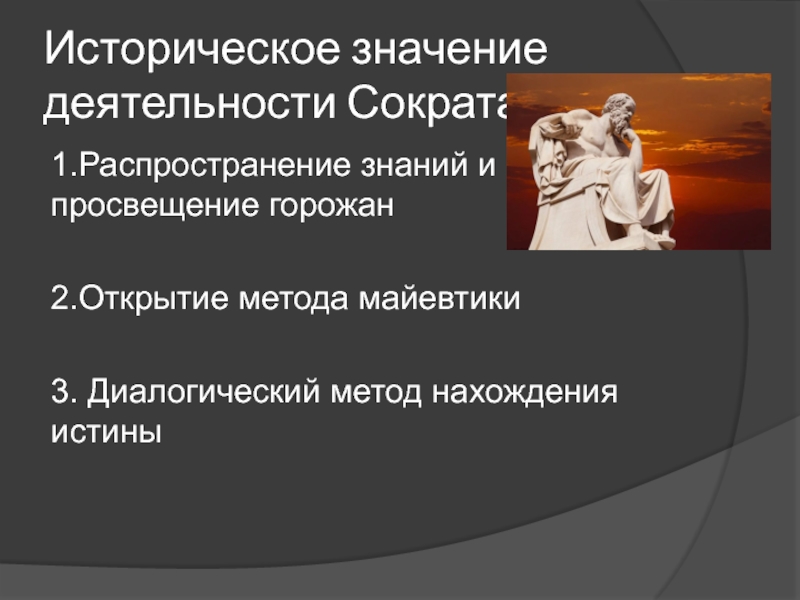 Историческое значение деятельности Сократа

1.Распространение знаний и просвещение горожан

2.Открытие метода майевтики

3. Диалогический метод нахождения истины